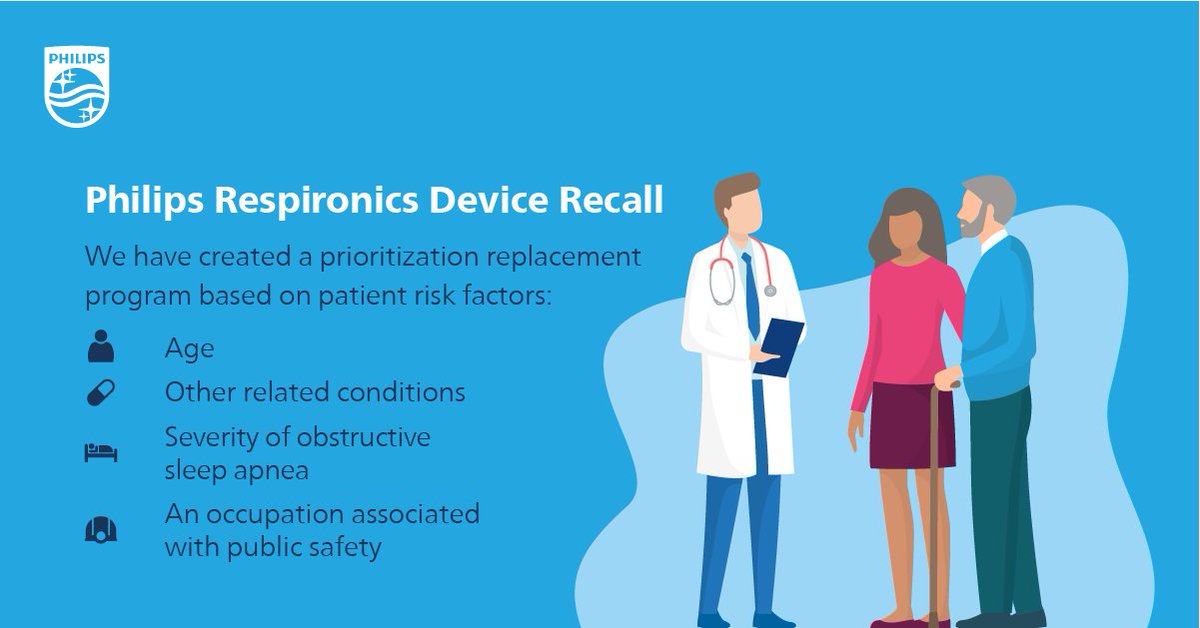 PHILIPS

Philips Respironics Device Recall

We have created a prioritization replacement program based on patient risk factors:

Age

Other related conditions

Severity of obstructive sleep apnea

An occupation associated with public safety